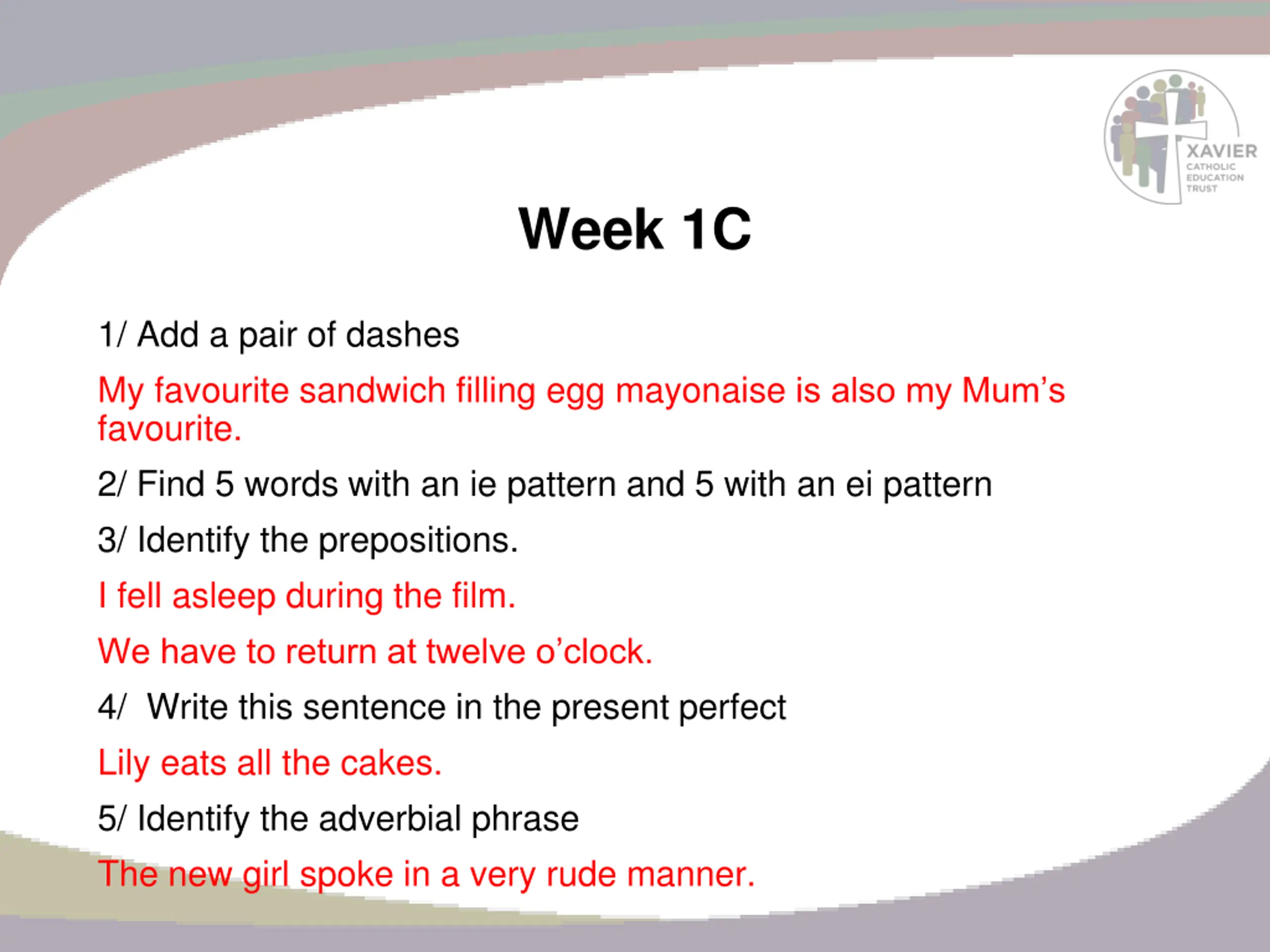 XAVIER
CATHOLIC
EDUCATION
TRUST

Week 1C

1/ Add a pair of dashes

My favourite sandwich filling egg mayonaise is also my Mum's favourite.

2/ Find 5 words with an ie pattern and 5 with an ei pattern

3/ Identify the prepositions.

I fell asleep during the film.

We have to return at twelve o'clock.

4/ Write this sentence in the present perfect

Lily eats all the cakes.

5/ Identify the adverbial phrase

The new girl spoke in a very rude manner.